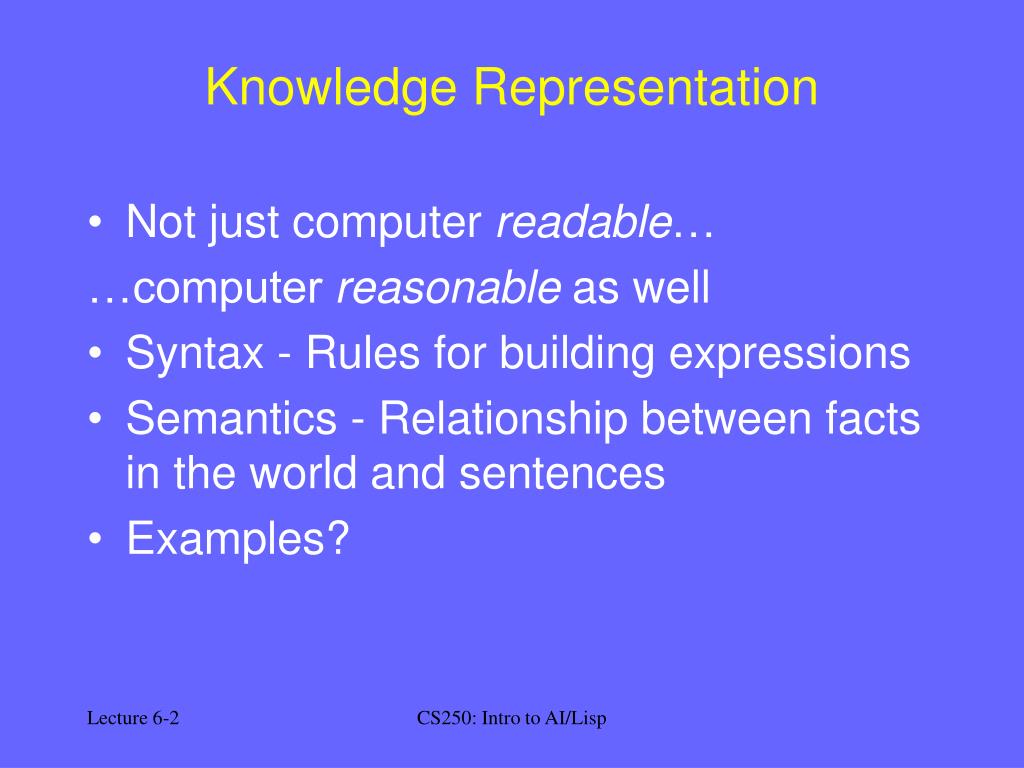 Knowledge Representation

• Not just computer readable…
…computer reasonable as well
• Syntax - Rules for building expressions
• Semantics - Relationship between facts in the world and sentences
• Examples?

Lecture 6-2

CS250: Intro to AI/Lisp